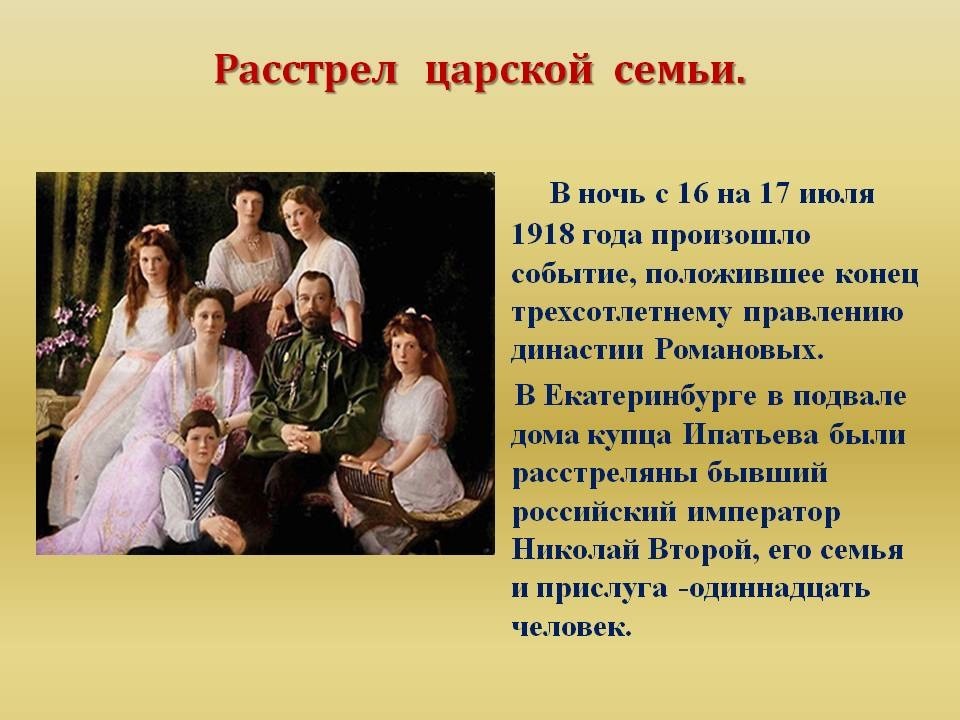 Расстрел царской семьи.

В ночь с 16 на 17 июля 1918 года произошло событие, положившее конец трехсотлетнему правлению династии Романовых.

В Екатеринбурге в подвале дома купца Ипатьева были расстреляны бывший российский император Николай Второй, его семья и прислуга -одиннадцать человек.